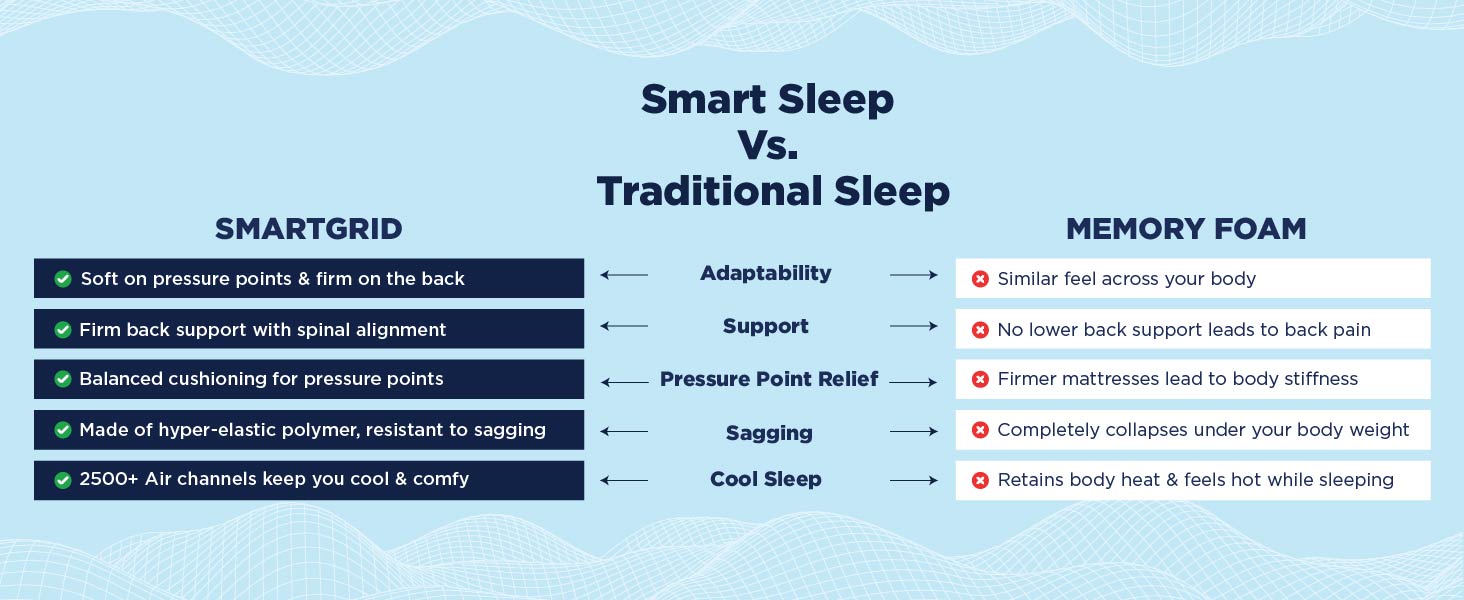 Smart Sleep
Vs.
Traditional Sleep

| SMARTGRID | | MEMORY FOAM |
|---|---|---|
| Soft on pressure points & firm on the back | Adaptability | Similar feel across your body |
| Firm back support with spinal alignment | Support | No lower back support leads to back pain |
| Balanced cushioning for pressure points | Pressure Point Relief | Firmer mattresses lead to body stiffness |
| Made of hyper-elastic polymer, resistant to sagging | Sagging | Completely collapses under your body weight |
| 2500+ Air channels keep you cool & comfy | Cool Sleep | Retains body heat & feels hot while sleeping |